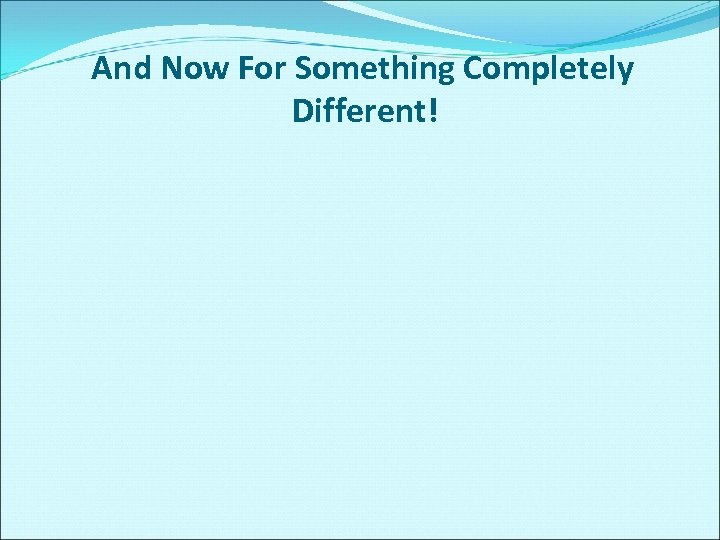 And Now For Something Completely Different!